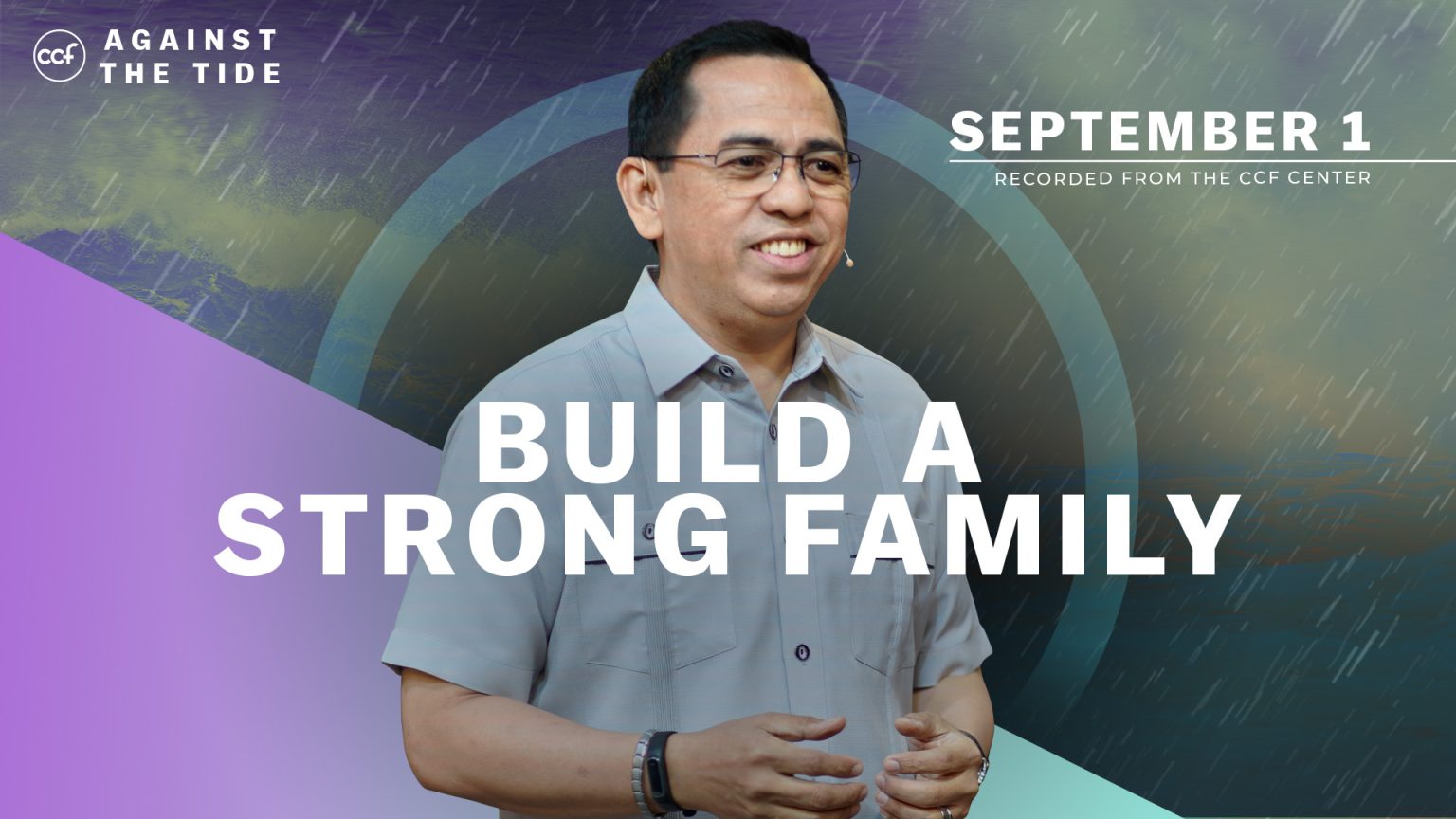 ccf AGAINST THE TIDE

SEPTEMBER 1
RECORDED FROM THE CCF CENTER

BUILD A STRONG FAMILY